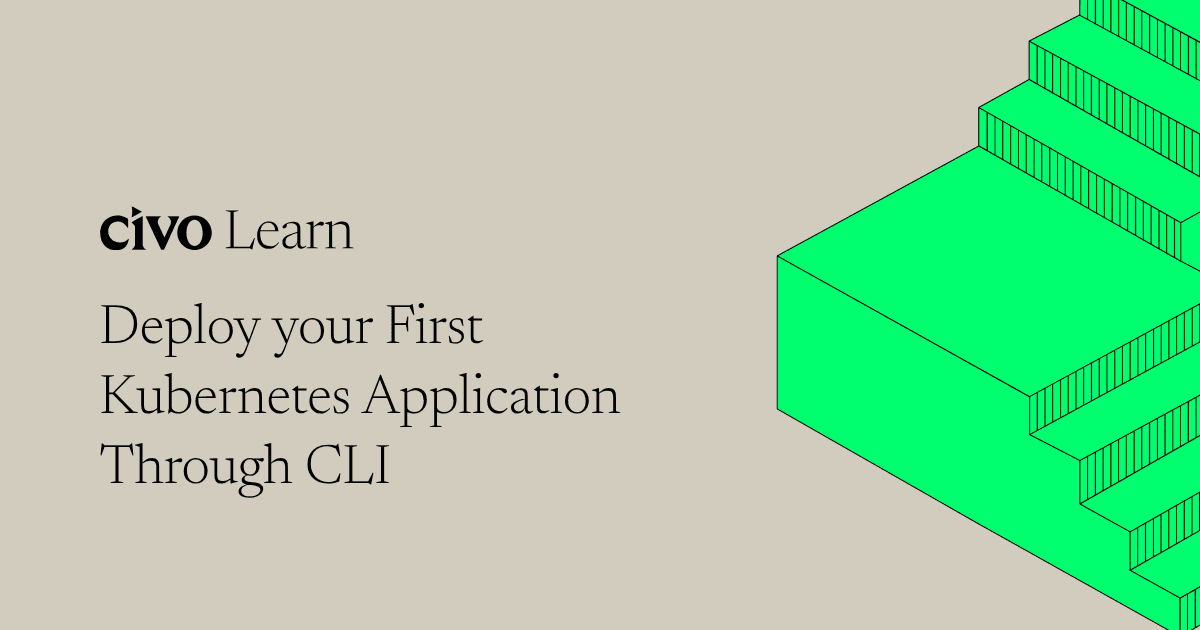 civo Learn

Deploy your First Kubernetes Application Through CLI